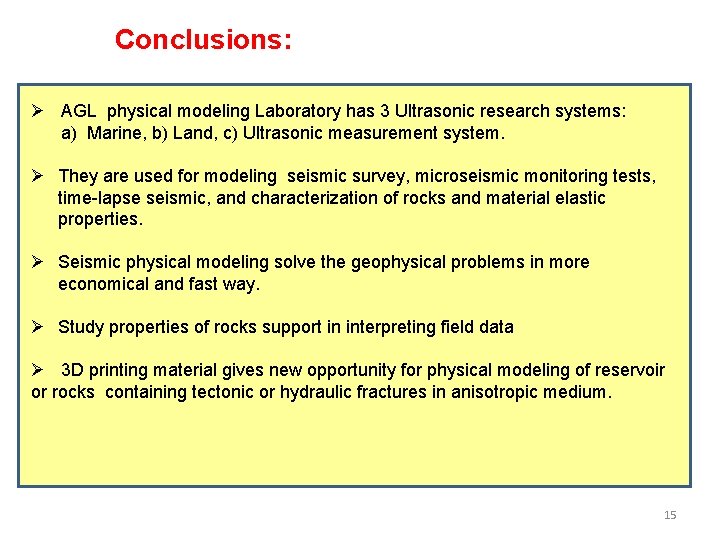 Conclusions:

➢ AGL physical modeling Laboratory has 3 Ultrasonic research systems: a) Marine, b) Land, c) Ultrasonic measurement system.

➢ They are used for modeling seismic survey, microseismic monitoring tests, time-lapse seismic, and characterization of rocks and material elastic properties.

➢ Seismic physical modeling solve the geophysical problems in more economical and fast way.

➢ Study properties of rocks support in interpreting field data

➢ 3D printing material gives new opportunity for physical modeling of reservoir or rocks containing tectonic or hydraulic fractures in anisotropic medium.

15